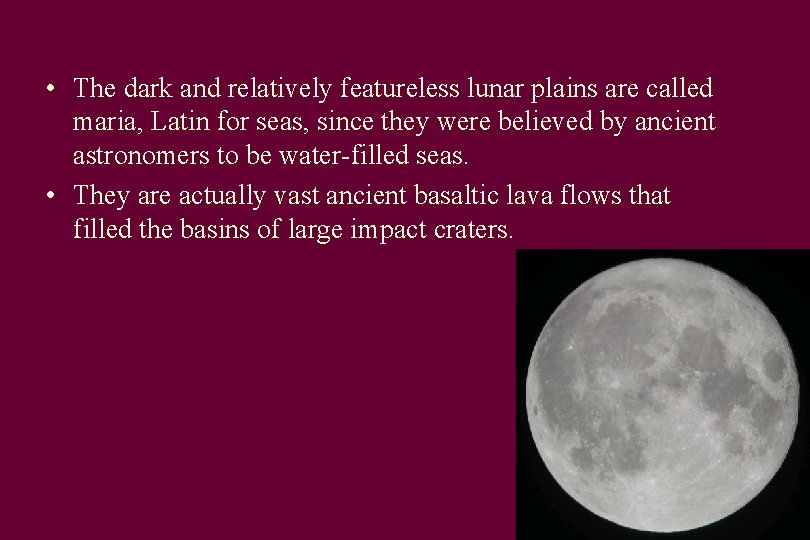 • The dark and relatively featureless lunar plains are called maria, Latin for seas, since they were believed by ancient astronomers to be water-filled seas.

• They are actually vast ancient basaltic lava flows that filled the basins of large impact craters.